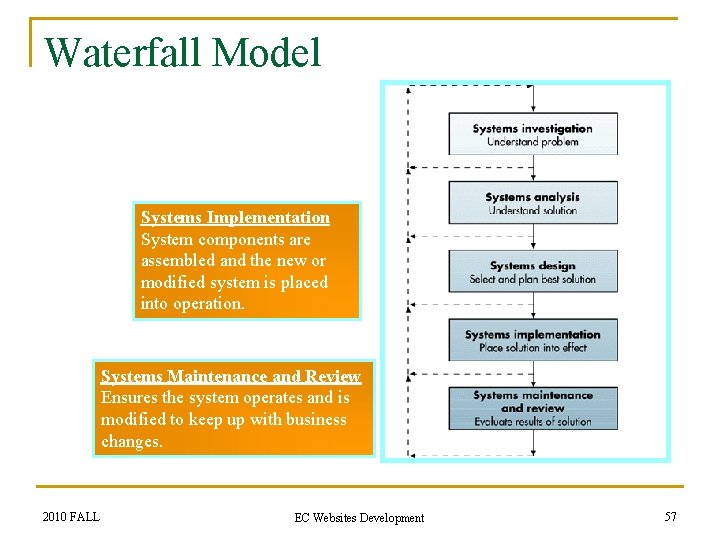 Waterfall Model

Systems Implementation
System components are assembled and the new or modified system is placed into operation.

Systems Maintenance and Review
Ensures the system operates and is modified to keep up with business changes.

Systems investigation
Understand problem

Systems analysis
Understand solution

Systems design
Select and plan best solution

Systems implementation
Place solution into effect

Systems maintenance and review
Evaluate results of solution

2010 FALL

EC Websites Development

57